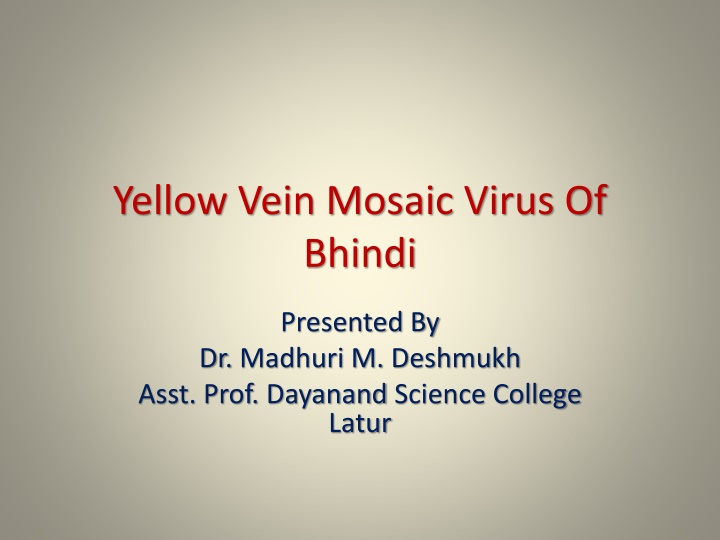 Yellow Vein Mosaic Virus Of Bhindi

Presented By
Dr. Madhuri M. Deshmukh
Asst. Prof. Dayanand Science College Latur